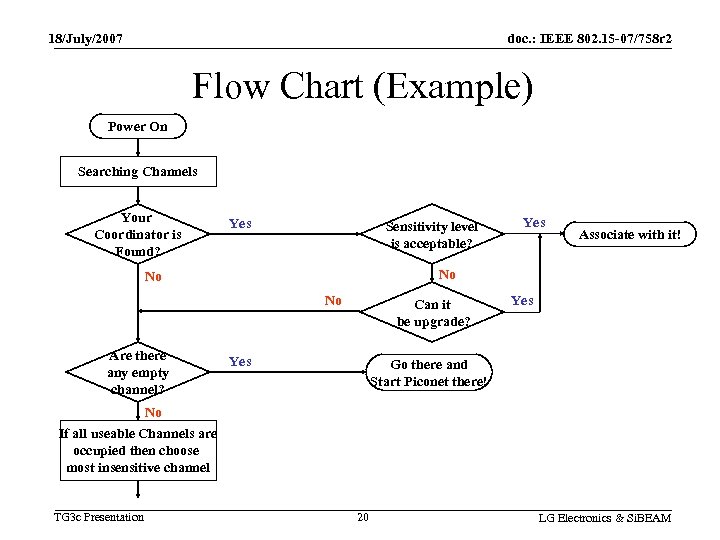 18/July/2007

doc.: IEEE 802.15-07/758r2

Flow Chart (Example)

Power On

Searching Channels

Your Coordinator is Found?

Yes

Sensitivity level is acceptable?

Yes

Associate with it!

No

No

No

Can it be upgrade?

Yes

Are there any empty channel?

Yes

Go there and Start Piconet there!

No

If all useable Channels are occupied then choose most insensitive channel

TG3c Presentation

20

LG Electronics & SiBEAM